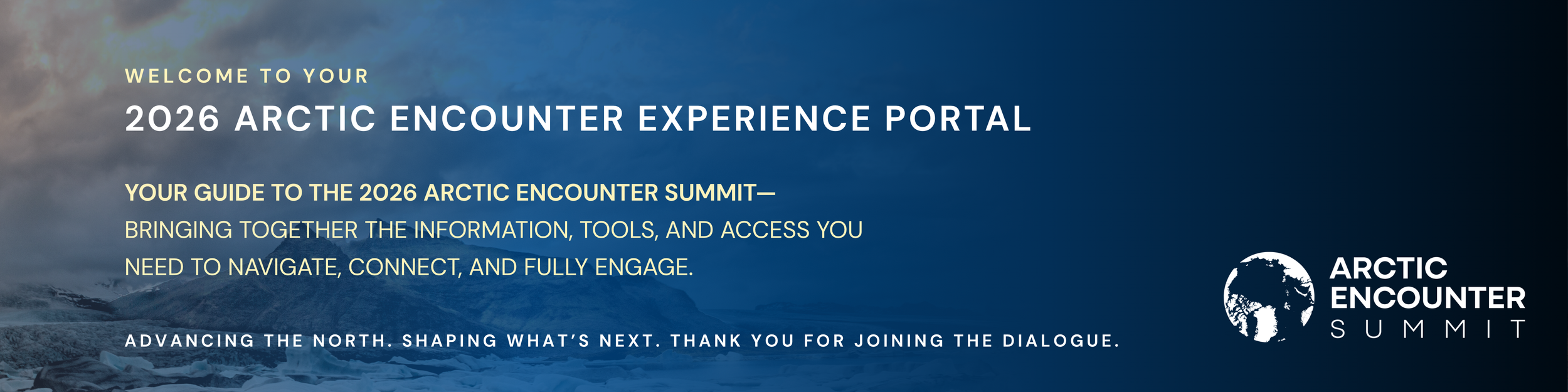 WELCOME TO YOUR

2026 ARCTIC ENCOUNTER EXPERIENCE PORTAL

YOUR GUIDE TO THE 2026 ARCTIC ENCOUNTER SUMMIT—
BRINGING TOGETHER THE INFORMATION, TOOLS, AND ACCESS YOU NEED TO NAVIGATE, CONNECT, AND FULLY ENGAGE.

ADVANCING THE NORTH. SHAPING WHAT'S NEXT. THANK YOU FOR JOINING THE DIALOGUE.

ARCTIC ENCOUNTER SUMMIT